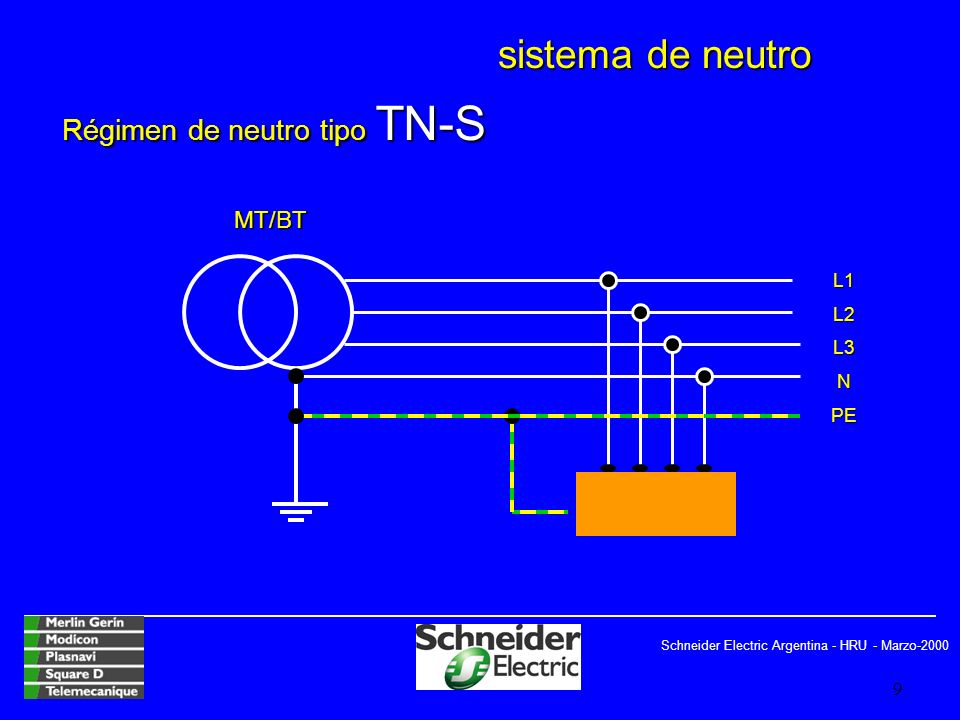 sistema de neutro

Régimen de neutro tipo TN-S

MT/BT

L1
L2
L3
N
PE

Merlin Gerin
Modicon
Plasnavi
Square D
Telemecanique

Schneider Electric

Schneider Electric Argentina - HRU - Marzo-2000

9